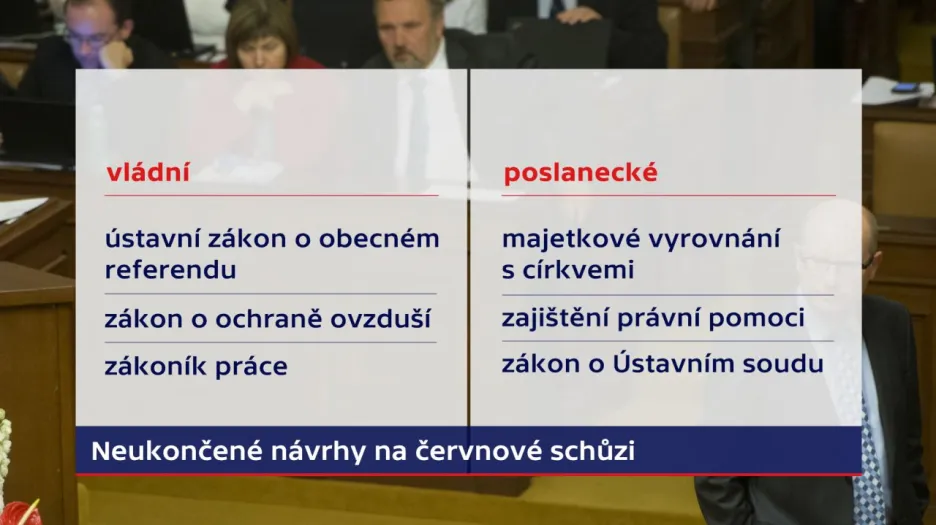 vládní

ústavní zákon o obecném referendu

zákon o ochraně ovzduší

zákoník práce

poslanecké

majetkové vyrovnání s církvemi

zajištění právní pomoci

zákon o Ústavním soudu

Neukončené návrhy na červnové schůzi